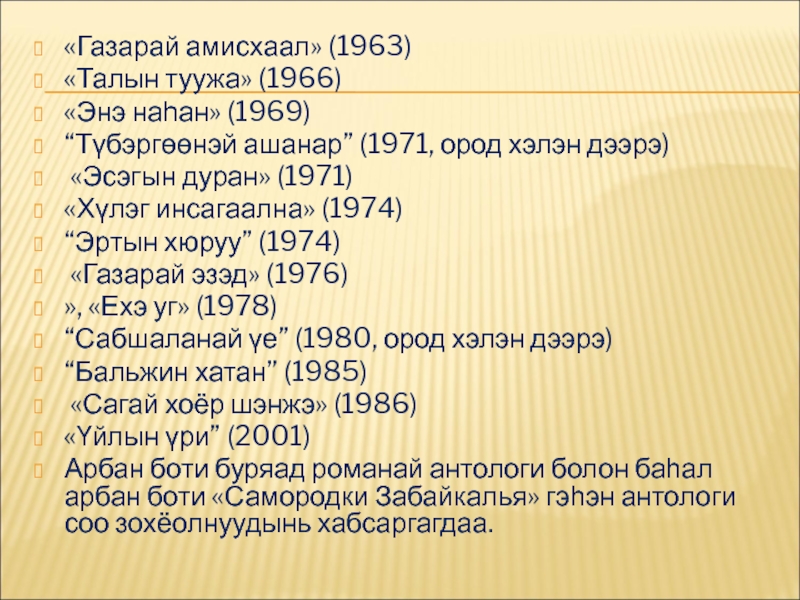 «Газарай амисхаал» (1963)
«Талын туужа» (1966)
«Энэ наһан» (1969)
“Түбэргөөнэй ашанар” (1971, ород хэлэн дээрэ)
«Эсэгын дуран» (1971)
«Хүлэг инсагаална» (1974)
“Эртын хюруу” (1974)
«Газарай эзэд» (1976)
», «Ехэ уг» (1978)
“Сабшаланай үе” (1980, ород хэлэн дээрэ)
“Бальжин хатан” (1985)
«Сагай хоёр шэнжэ» (1986)
«Үйлын үри” (2001)
Арбан боти буряад романай антологи болон баһал арбан боти «Самородки Забайкалья» гэһэн антологи соо зохёолнуудынь хабсаргагдаа.